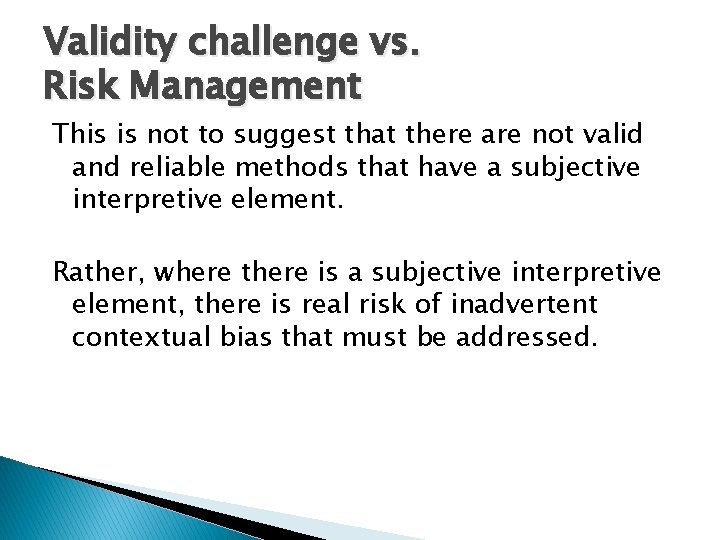 Validity challenge vs.
Risk Management

This is not to suggest that there are not valid and reliable methods that have a subjective interpretive element.

Rather, where there is a subjective interpretive element, there is real risk of inadvertent contextual bias that must be addressed.